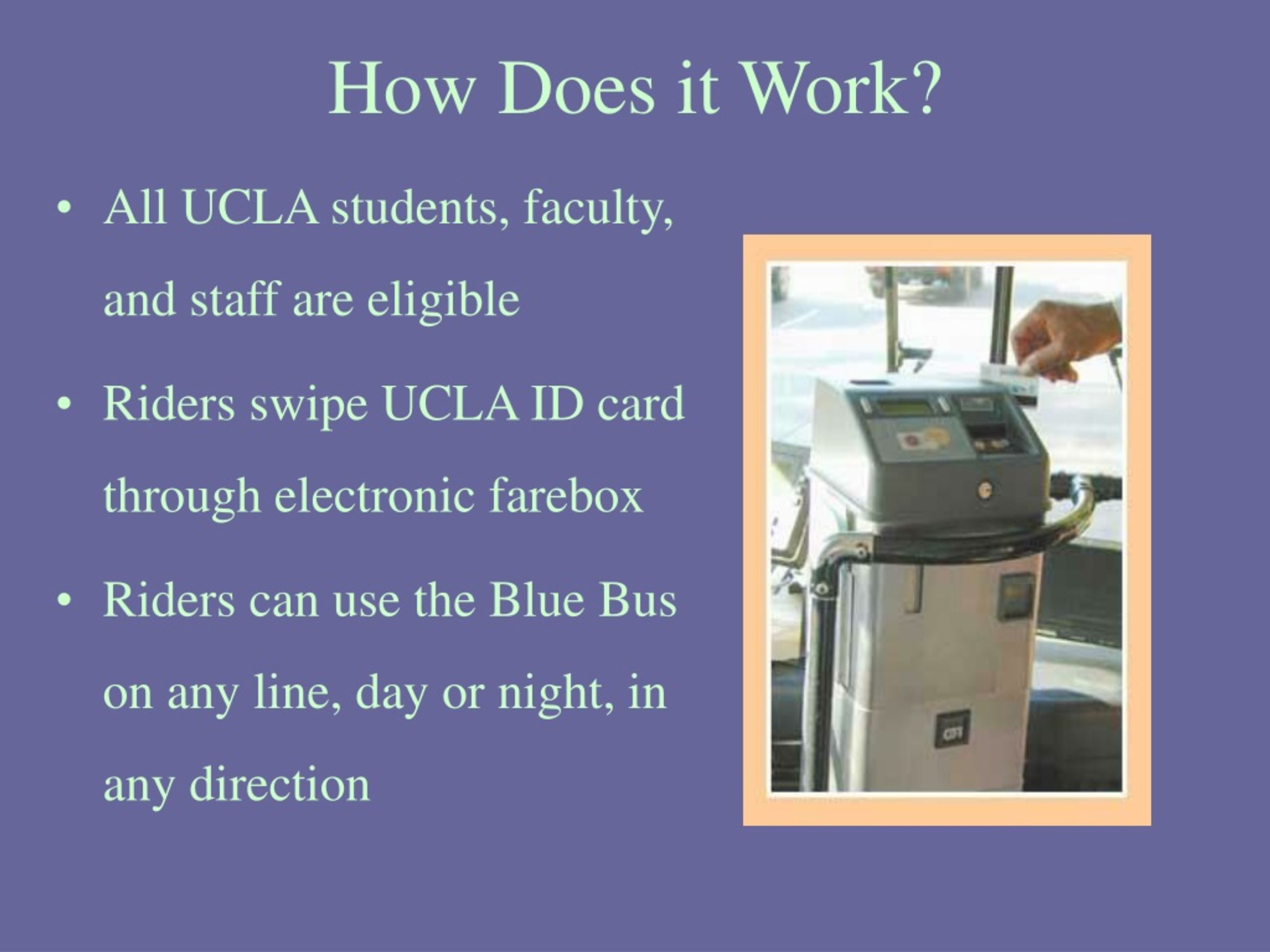 How Does it Work?

• All UCLA students, faculty, and staff are eligible

• Riders swipe UCLA ID card through electronic farebox

• Riders can use the Blue Bus on any line, day or night, in any direction